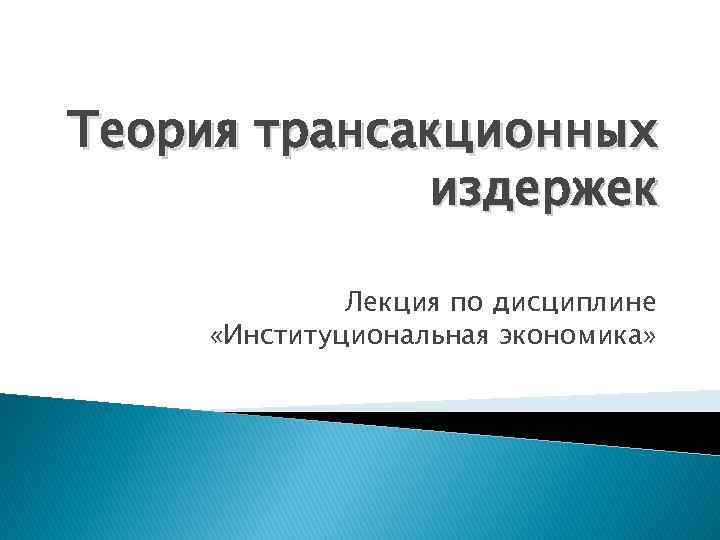 Теория трансакционных издержек

Лекция по дисциплине «Институциональная экономика»